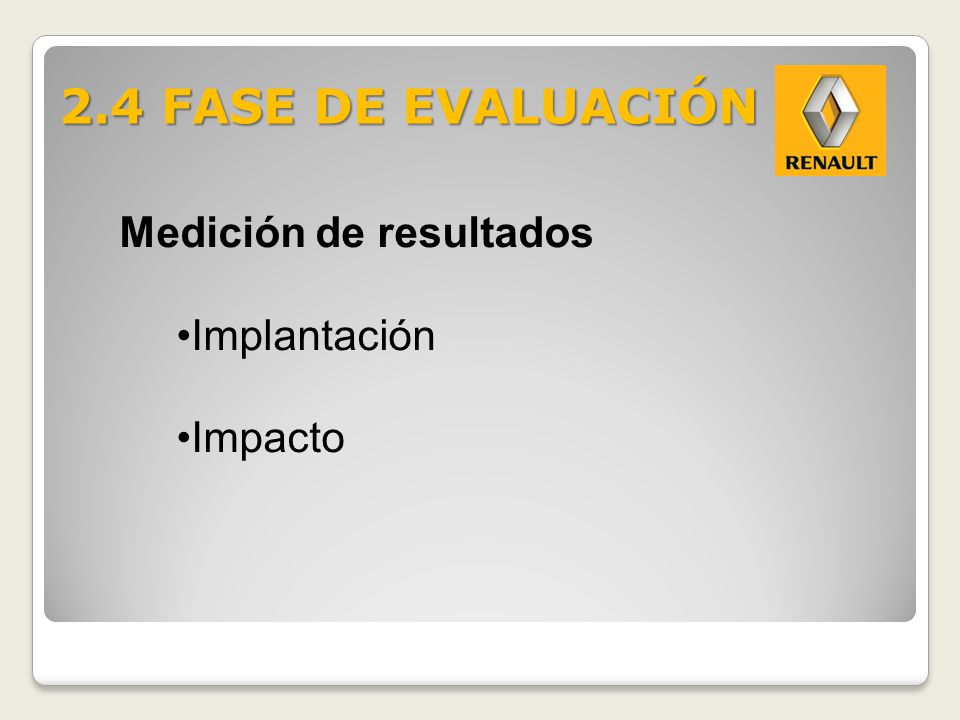 2.4 FASE DE EVALUACIÓN

RENAULT

Medición de resultados

•Implantación

•Impacto